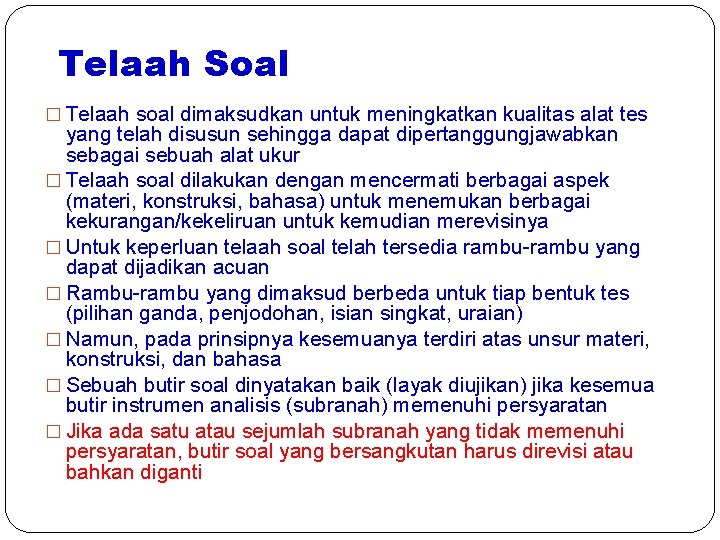 Telaah Soal

□ Telaah soal dimaksudkan untuk meningkatkan kualitas alat tes yang telah disusun sehingga dapat dipertanggungjawabkan sebagai sebuah alat ukur

□ Telaah soal dilakukan dengan mencermati berbagai aspek (materi, konstruksi, bahasa) untuk menemukan berbagai kekurangan/kekeliruan untuk kemudian merevisinya

□ Untuk keperluan telaah soal telah tersedia rambu-rambu yang dapat dijadikan acuan

□ Rambu-rambu yang dimaksud berbeda untuk tiap bentuk tes (pilihan ganda, penjodohan, isian singkat, uraian)

□ Namun, pada prinsipnya kesemuanya terdiri atas unsur materi, konstruksi, dan bahasa

□ Sebuah butir soal dinyatakan baik (layak diujikan) jika kesemua butir instrumen analisis (subranah) memenuhi persyaratan

□ Jika ada satu atau sejumlah subranah yang tidak memenuhi persyaratan, butir soal yang bersangkutan harus direvisi atau bahkan diganti